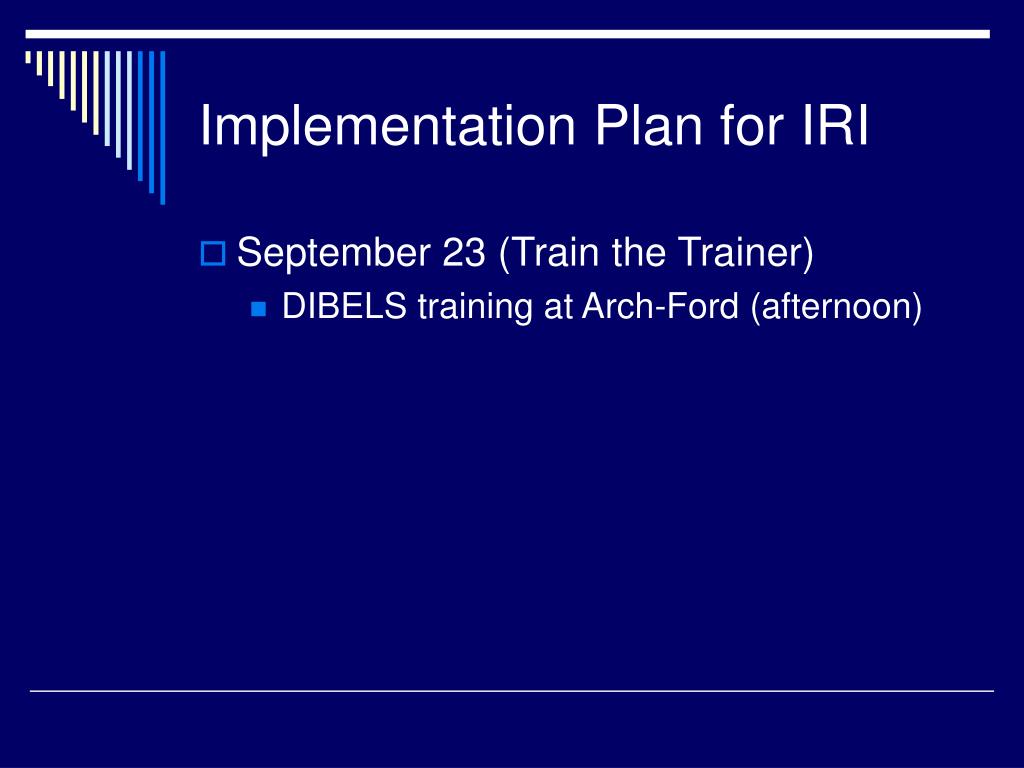 Implementation Plan for IRI

September 23 (Train the Trainer)

DIBELS training at Arch-Ford (afternoon)